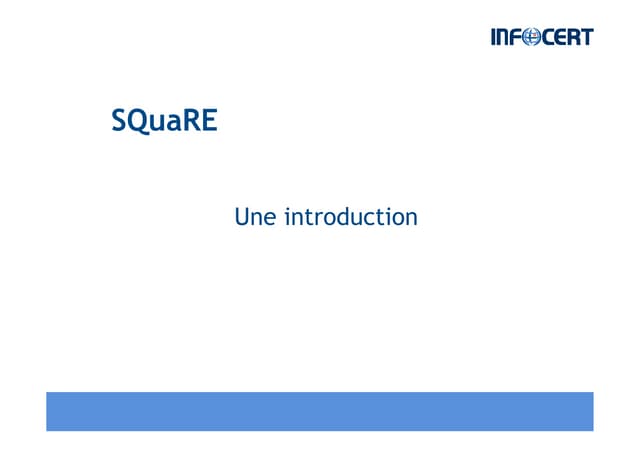 INFOCERT

SQuaRE

Une introduction